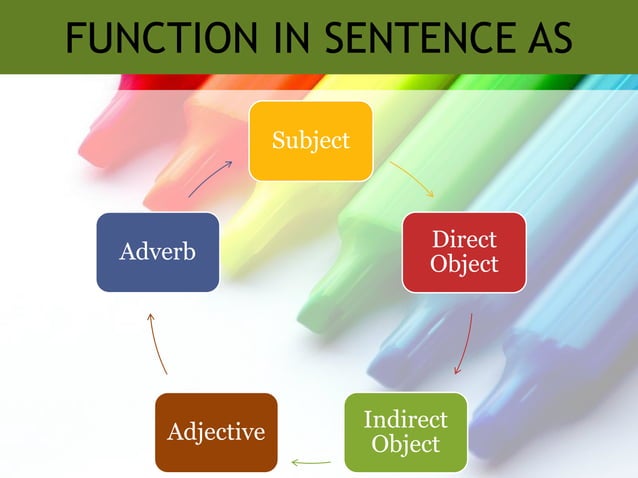 FUNCTION IN SENTENCE AS

Subject

Direct Object

Indirect Object

Adjective

Adverb